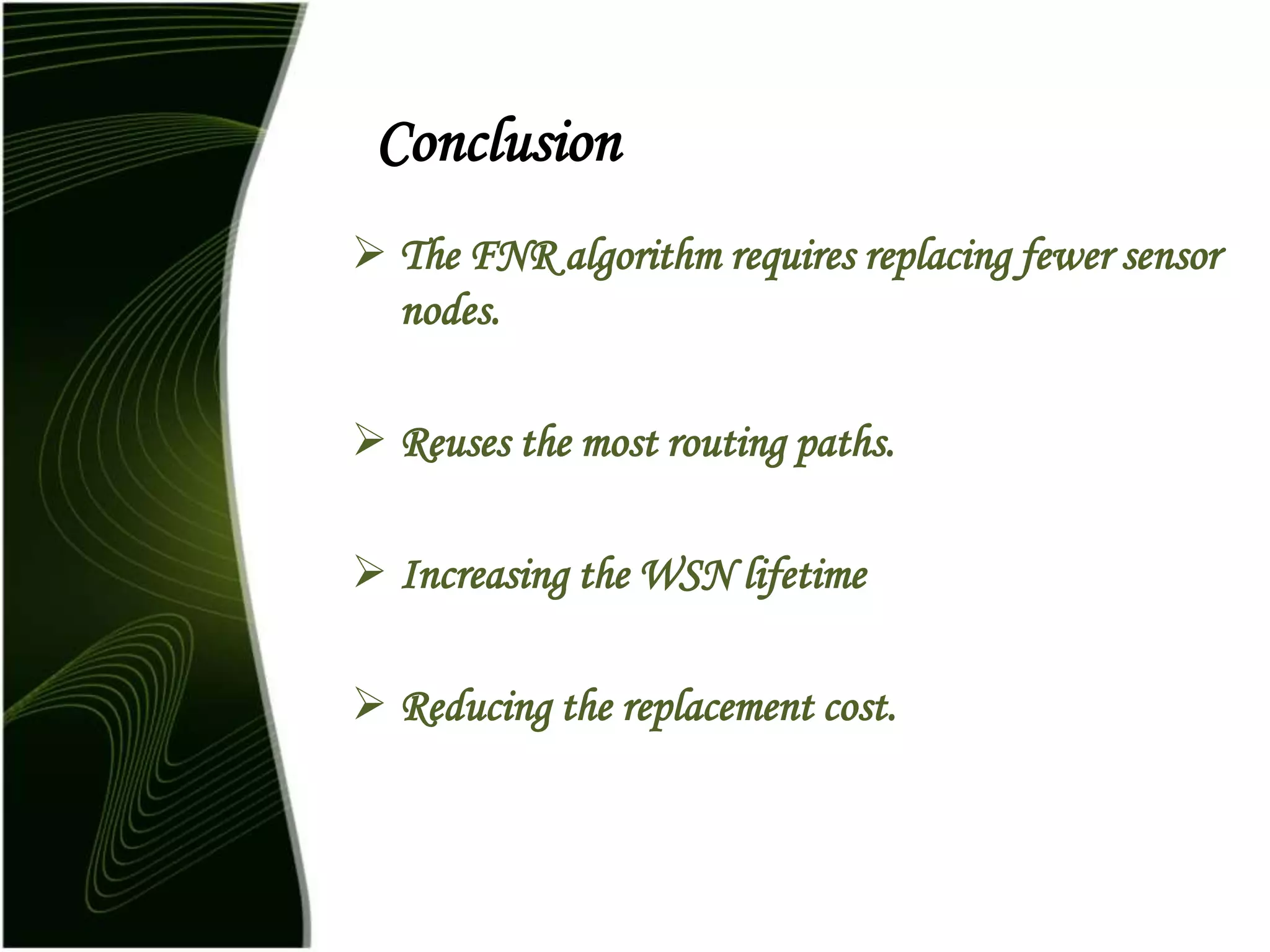 Conclusion

➢ The FNR algorithm requires replacing fewer sensor nodes.

➢ Reuses the most routing paths.

➢ Increasing the WSN lifetime

➢ Reducing the replacement cost.